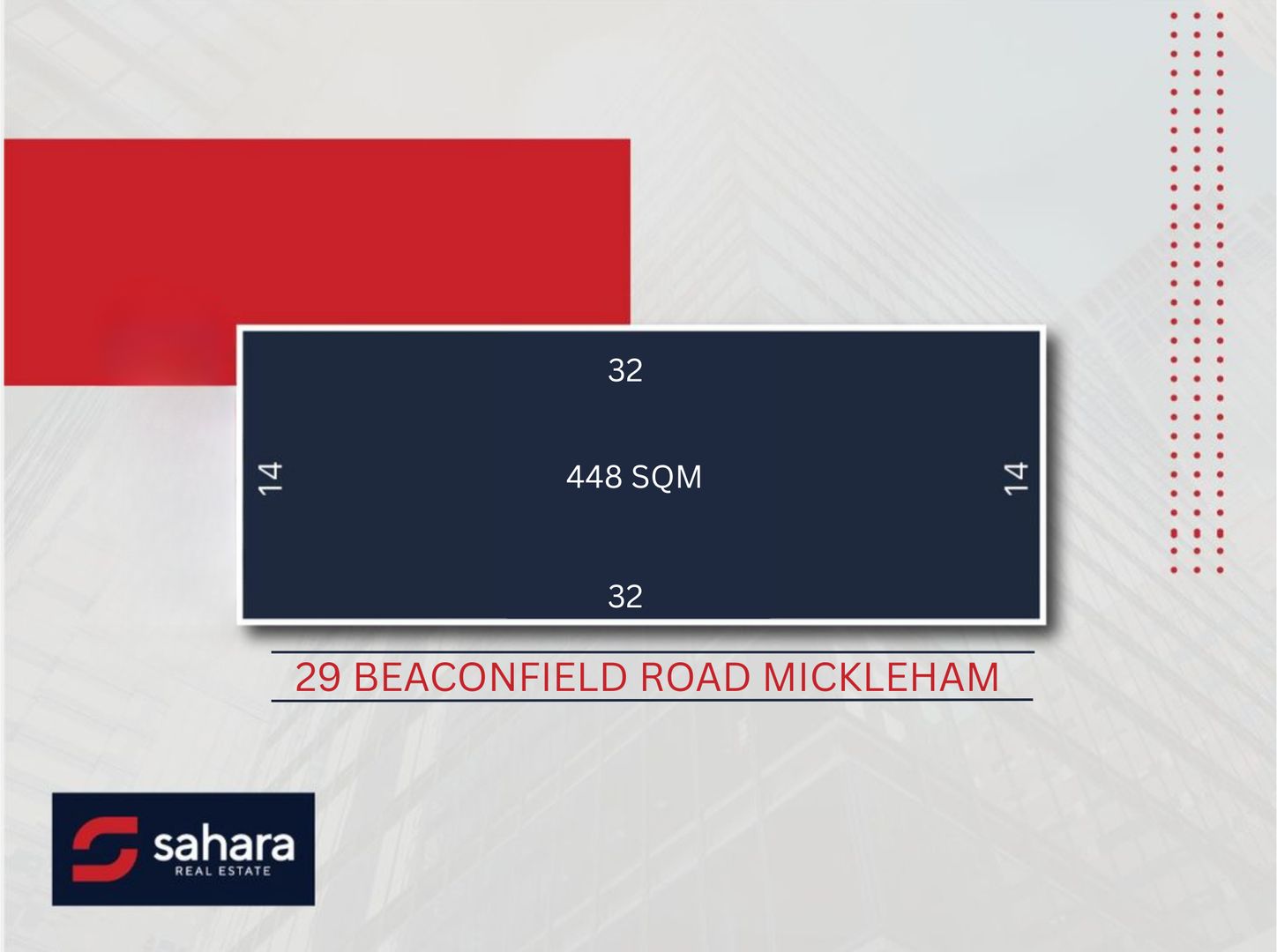 32

14

448 SQM

14

32

29 BEACONFIELD ROAD MICKLEHAM

sahara
REAL ESTATE